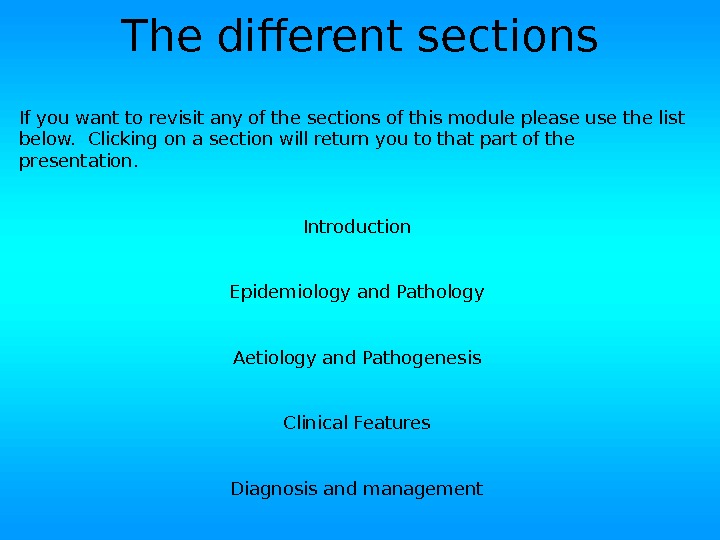 The different sections

If you want to revisit any of the sections of this module please use the list below.  Clicking on a section will return you to that part of the presentation.

Introduction

Epidemiology and Pathology

Aetiology and Pathogenesis

Clinical Features

Diagnosis and management